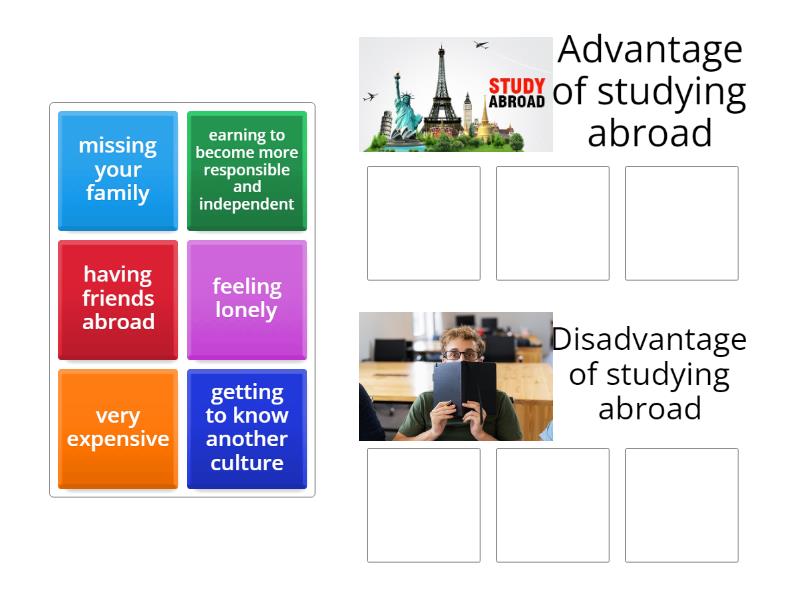 missing your family

earning to become more responsible and independent

having friends abroad

feeling lonely

very expensive

getting to know another culture

STUDY ABROAD

Advantage of studying abroad

Disadvantage of studying abroad